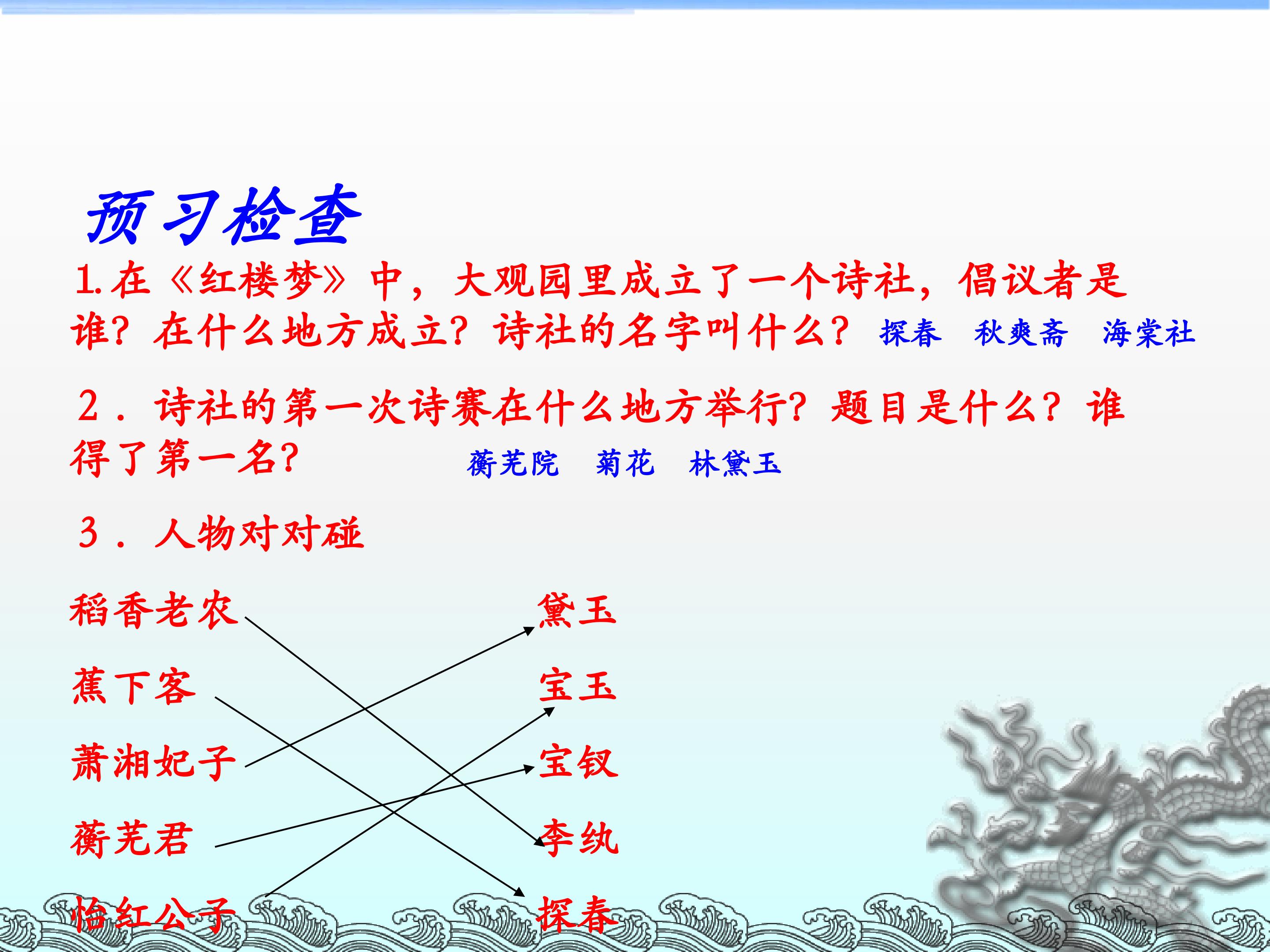 预习检查

1.在《红楼梦》中，大观园里成立了一个诗社，倡议者是谁？在什么地方成立？诗社的名字叫什么？ 探春 秋爽斋 海棠社

2．诗社的第一次诗赛在什么地方举行？题目是什么？谁得了第一名？ 蘅芜院 菊花 林黛玉

3．人物对对碰

稻香老农
蕉下客
萧湘妃子
蘅芜君
怡红公子

黛玉
宝玉
宝钗
李纨
探春